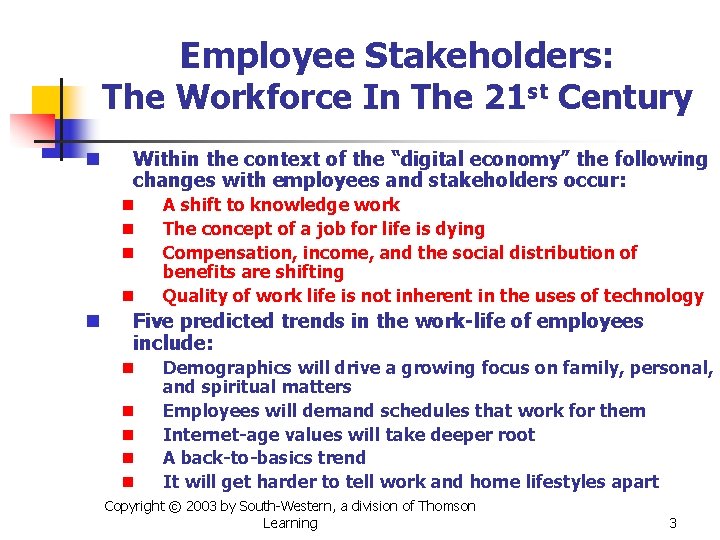 Employee Stakeholders:
The Workforce In The 21$^{st}$ Century

Within the context of the “digital economy” the following changes with employees and stakeholders occur:
A shift to knowledge work
The concept of a job for life is dying
Compensation, income, and the social distribution of benefits are shifting
Quality of work life is not inherent in the uses of technology
Five predicted trends in the work-life of employees include:
Demographics will drive a growing focus on family, personal, and spiritual matters
Employees will demand schedules that work for them
Internet-age values will take deeper root
A back-to-basics trend
It will get harder to tell work and home lifestyles apart

Copyright © 2003 by South-Western, a division of Thomson Learning
3